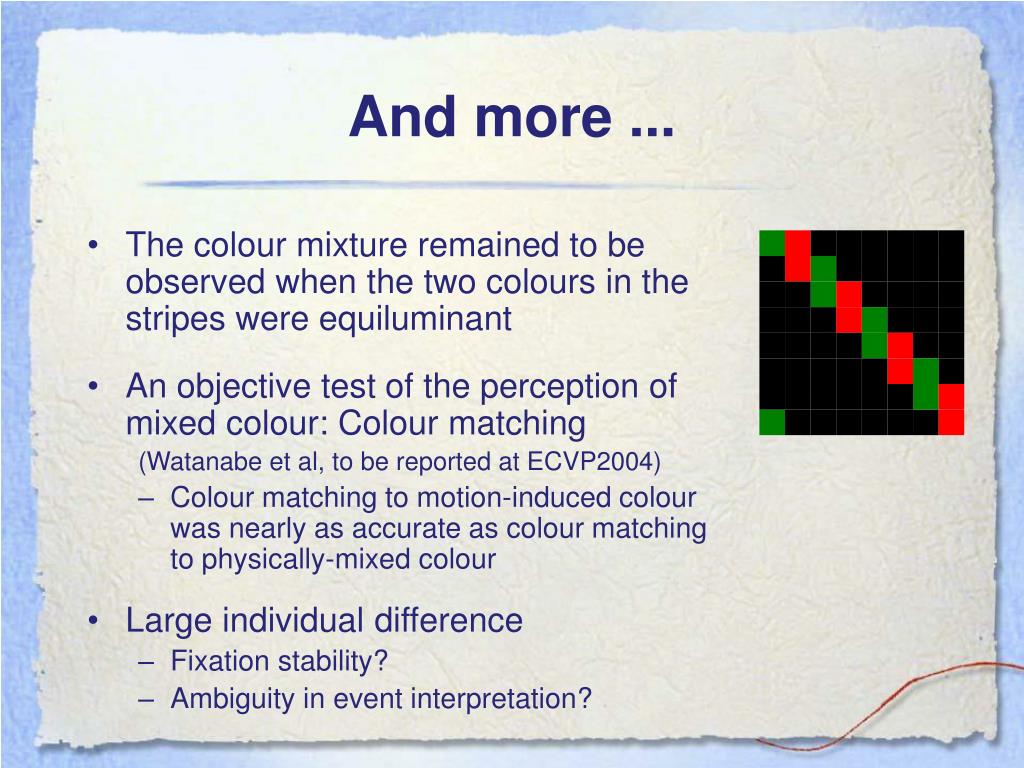 And more ...

• The colour mixture remained to be observed when the two colours in the stripes were equiluminant

• An objective test of the perception of mixed colour: Colour matching
(Watanabe et al, to be reported at ECVP2004)
– Colour matching to motion-induced colour was nearly as accurate as colour matching to physically-mixed colour

• Large individual difference
– Fixation stability?
– Ambiguity in event interpretation?